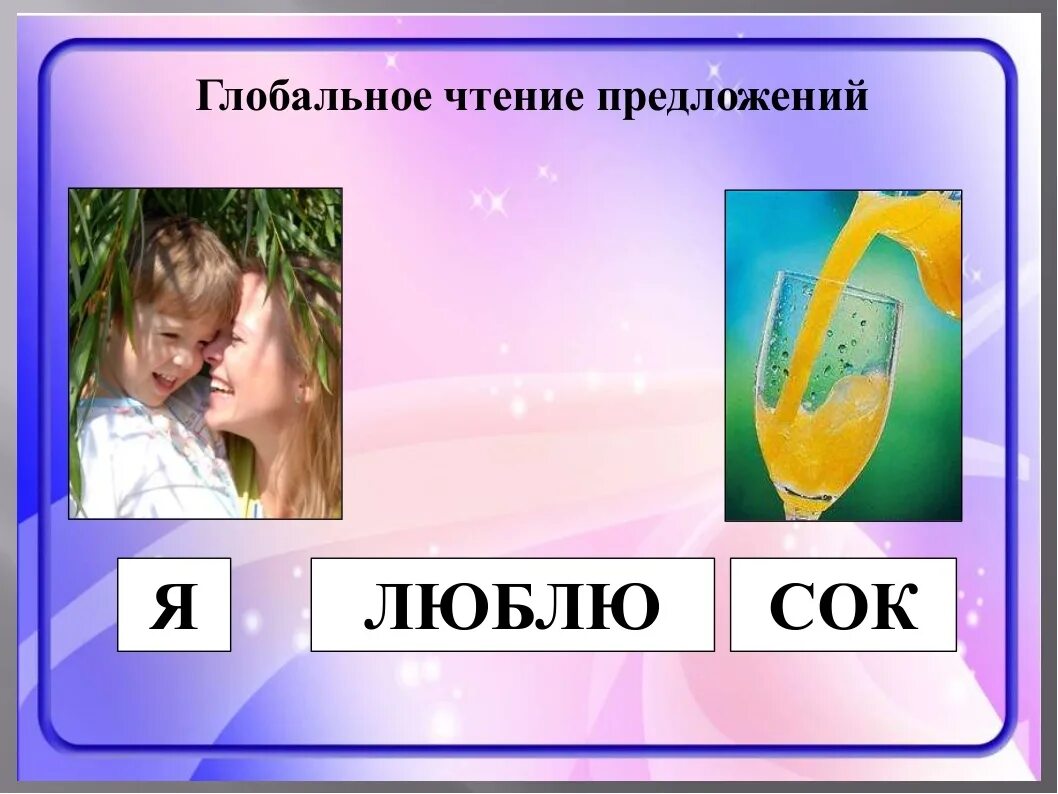 Глобальное чтение предложений

Я

ЛЮБЛЮ

СОК